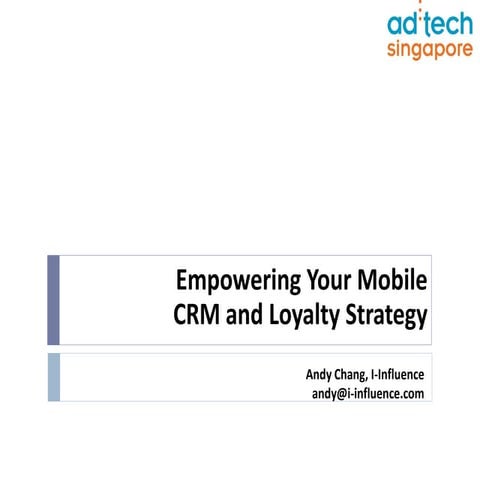 ad:tech
singapore

Empowering Your Mobile CRM and Loyalty Strategy

Andy Chang, I-Influence
andy@i-influence.com